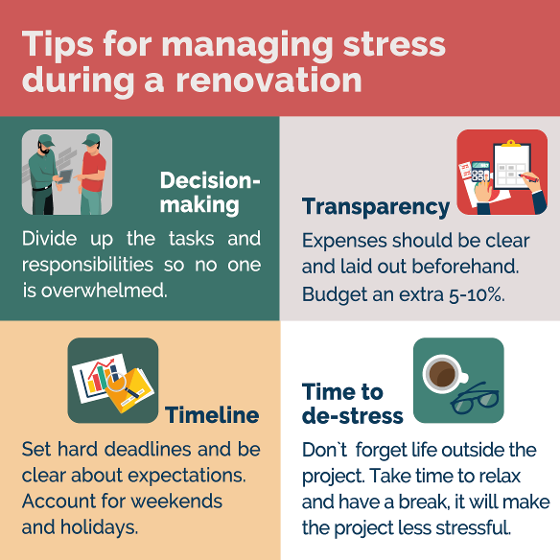 Tips for managing stress during a renovation

Decision-making

Divide up the tasks and responsibilities so no one is overwhelmed.

Transparency

Expenses should be clear and laid out beforehand. Budget an extra 5-10%.

Timeline

Set hard deadlines and be clear about expectations. Account for weekends and holidays.

Time to de-stress

Don`t forget life outside the project. Take time to relax and have a break, it will make the project less stressful.